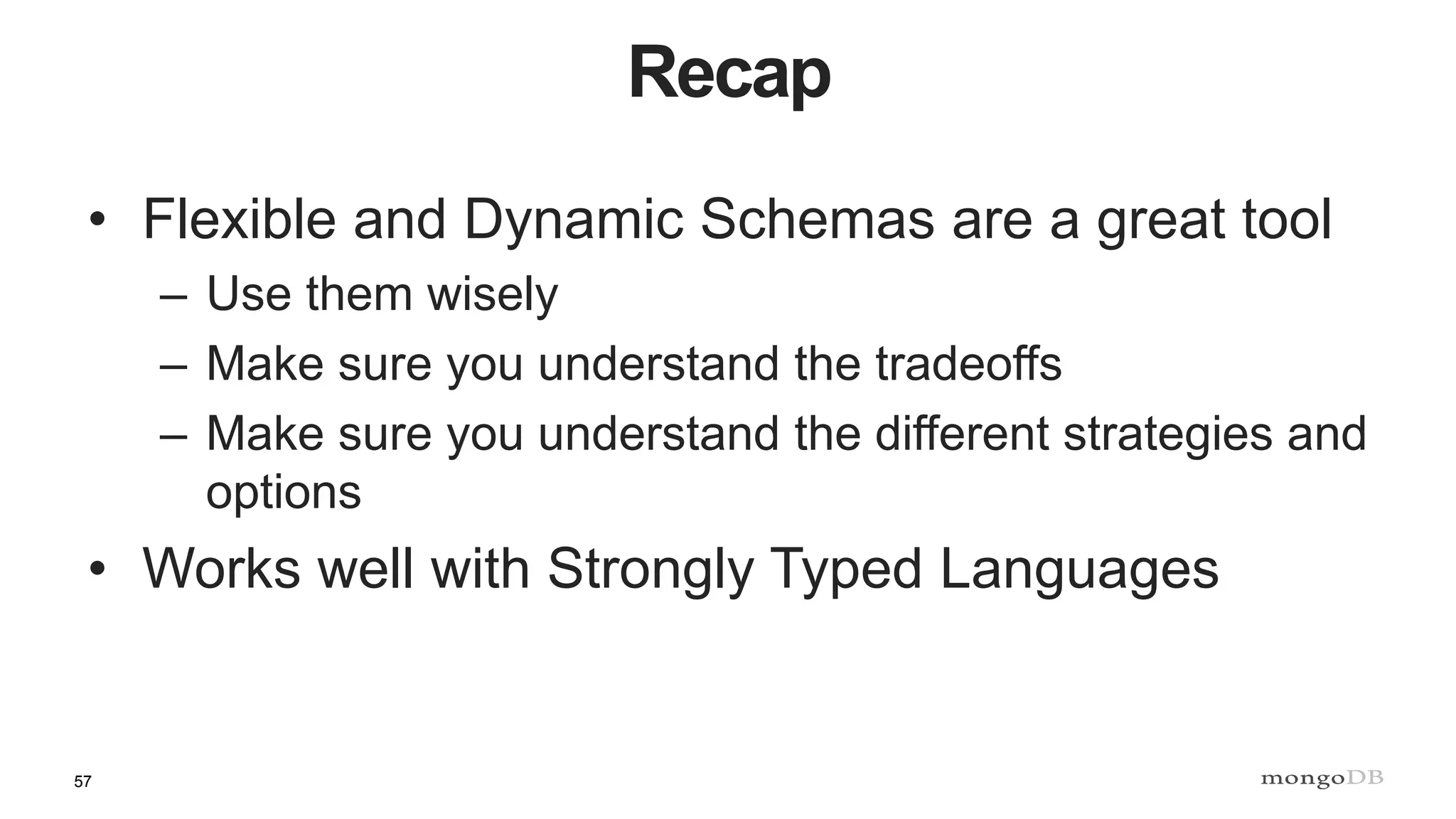 Recap

• Flexible and Dynamic Schemas are a great tool
– Use them wisely
– Make sure you understand the tradeoffs
– Make sure you understand the different strategies and options
• Works well with Strongly Typed Languages

57

mongoDB